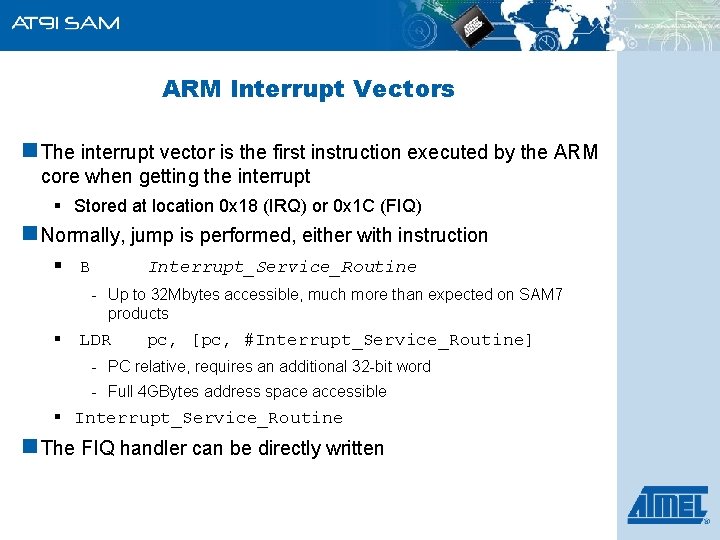 AT91 SAM

ARM Interrupt Vectors

The interrupt vector is the first instruction executed by the ARM core when getting the interrupt

▪ Stored at location 0x18 (IRQ) or 0x1C (FIQ)

Normally, jump is performed, either with instruction

▪ B Interrupt_Service_Routine

- Up to 32Mbytes accessible, much more than expected on SAM7 products

▪ LDR pc, [pc, #Interrupt_Service_Routine]

- PC relative, requires an additional 32-bit word

- Full 4GBytes address space accessible

▪ Interrupt_Service_Routine

The FIQ handler can be directly written

ATMEL